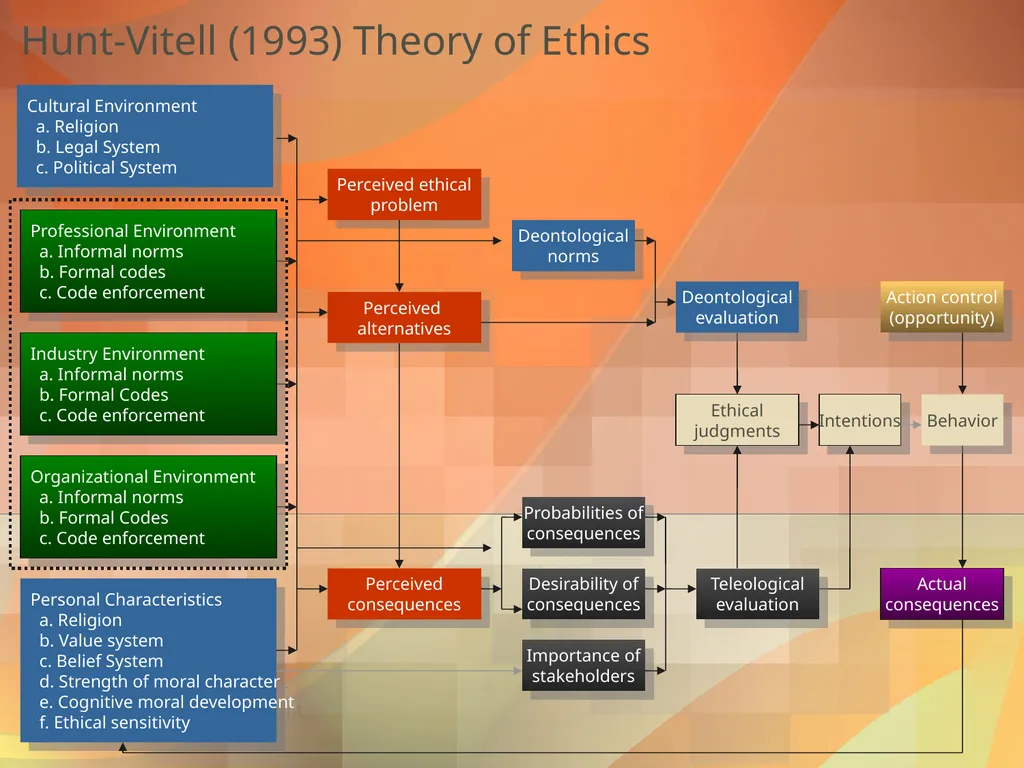 Hunt-Vitell (1993) Theory of Ethics

Cultural Environment
a. Religion
b. Legal System
c. Political System

Professional Environment
a. Informal norms
b. Formal codes
c. Code enforcement

Industry Environment
a. Informal norms
b. Formal Codes
c. Code enforcement

Organizational Environment
a. Informal norms
b. Formal Codes
c. Code enforcement

Personal Characteristics
a. Religion
b. Value system
c. Belief System
d. Strength of moral character
e. Cognitive moral development
f. Ethical sensitivity

Perceived ethical problem

Perceived alternatives

Perceived consequences

Deontological norms

Probabilities of consequences

Desirability of consequences

Importance of stakeholders

Deontological evaluation

Teleological evaluation

Ethical judgments

Intentions

Behavior

Action control (opportunity)

Actual consequences